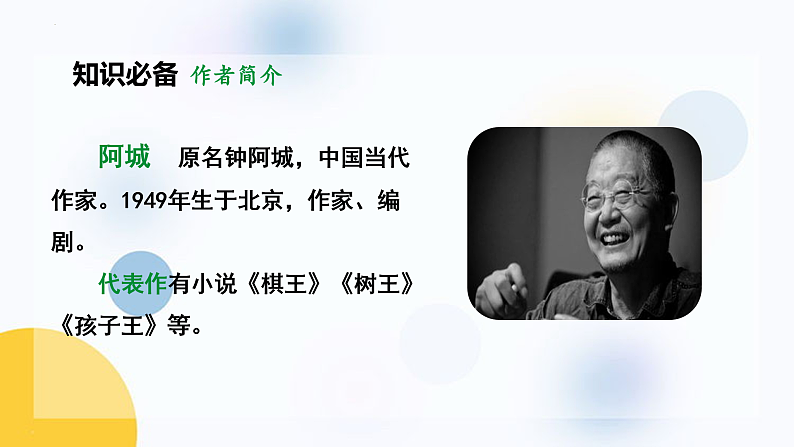 知识必备 作者简介

阿城 原名钟阿城，中国当代作家。1949年生于北京，作家、编剧。

代表作有小说《棋王》《树王》《孩子王》等。